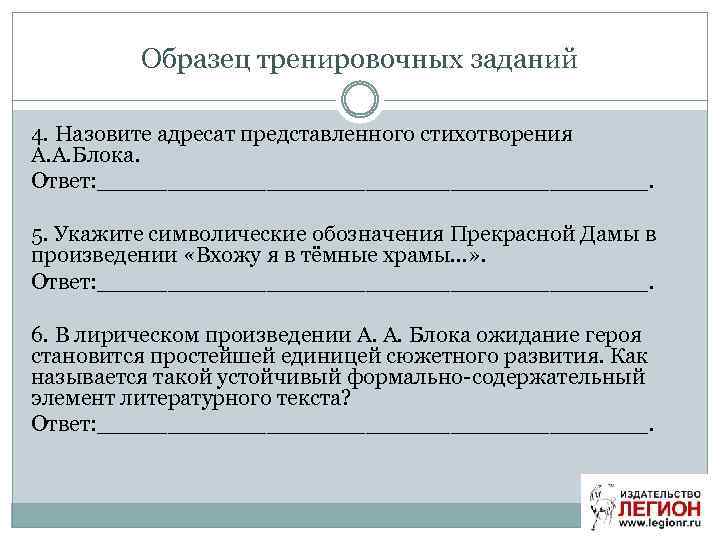 Образец тренировочных заданий

4. Назовите адресат представленного стихотворения А.А.Блока.
Ответ:________________________________________.

5. Укажите символические обозначения Прекрасной Дамы в произведении «Вхожу я в тёмные храмы…».
Ответ:________________________________________.

6. В лирическом произведении А. А. Блока ожидание героя становится простейшей единицей сюжетного развития. Как называется такой устойчивый формально-содержательный элемент литературного текста?
Ответ:________________________________________.

ИЗДАТЕЛЬСТВО
ЛЕГИОН
www.legionr.ru